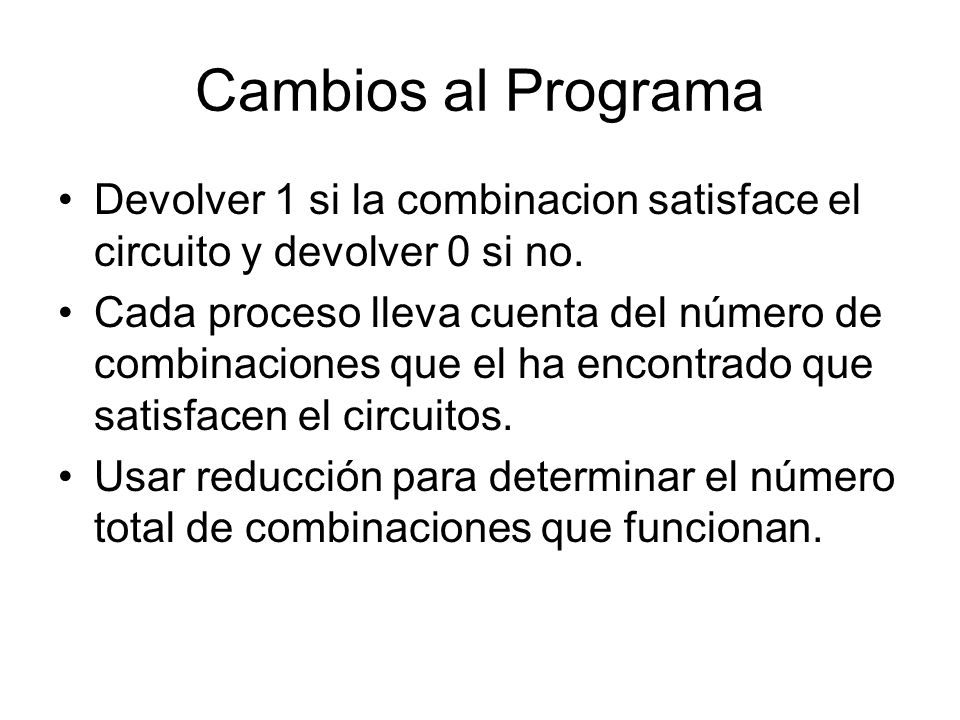 Cambios al Programa

• Devolver 1 si la combinacion satisface el circuito y devolver 0 si no.
• Cada proceso lleva cuenta del número de combinaciones que el ha encontrado que satisfacen el circuitos.
• Usar reducción para determinar el número total de combinaciones que funcionan.